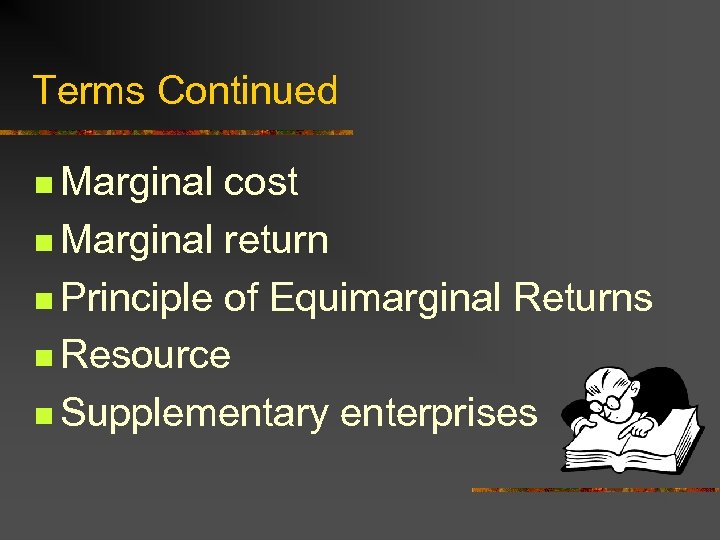 Terms Continued

- Marginal cost
- Marginal return
- Principle of Equimarginal Returns
- Resource
- Supplementary enterprises